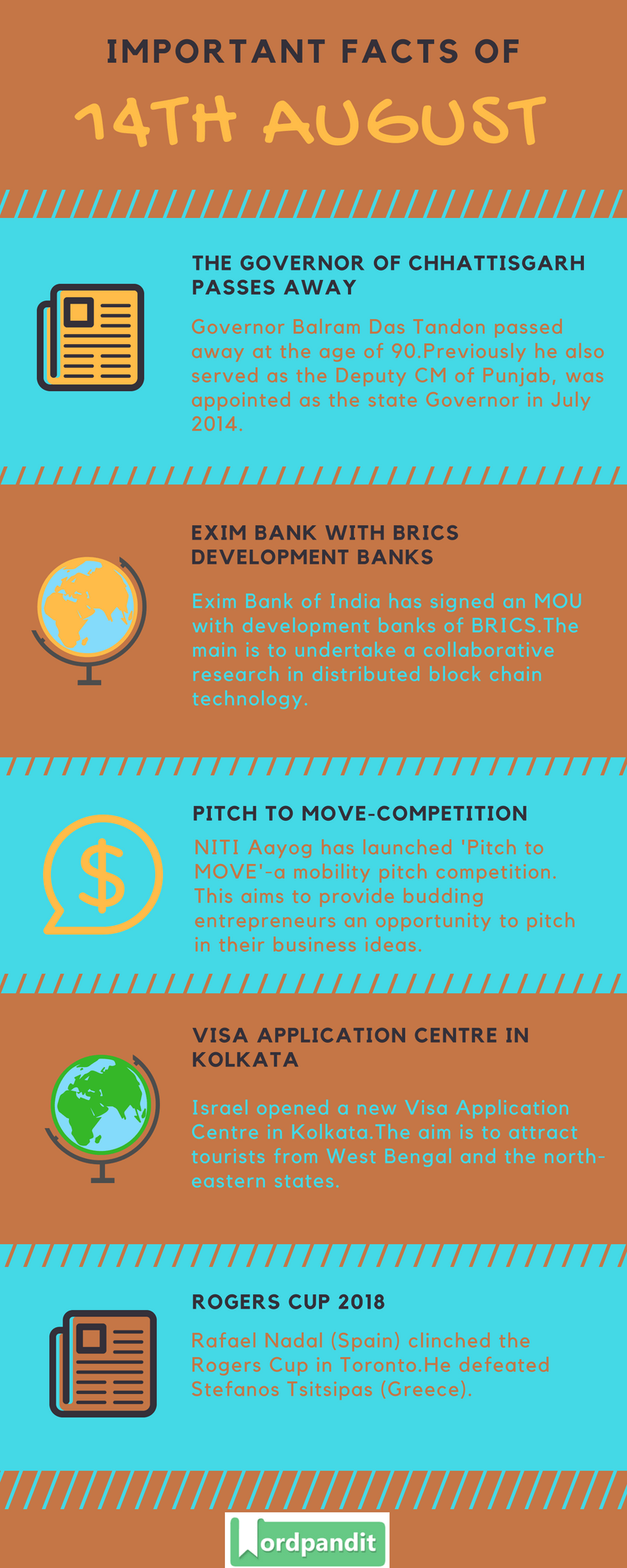 IMPORTANT FACTS OF

14TH AUGUST

THE GOVERNOR OF CHHATTISGARH PASSES AWAY

Governor Balram Das Tandon passed away at the age of 90.Previously he also served as the Deputy CM of Punjab, was appointed as the state Governor in July 2014.

EXIM BANK WITH BRICS DEVELOPMENT BANKS

Exim Bank of India has signed an MOU with development banks of BRICS.The main is to undertake a collaborative research in distributed block chain technology.

PITCH TO MOVE-COMPETITION

NITI Aayog has launched 'Pitch to MOVE'-a mobility pitch competition. This aims to provide budding entrepreneurs an opportunity to pitch in their business ideas.

VISA APPLICATION CENTRE IN KOLKATA

Israel opened a new Visa Application Centre in Kolkata.The aim is to attract tourists from West Bengal and the north-eastern states.

ROGERS CUP 2018

Rafael Nadal (Spain) clinched the Rogers Cup in Toronto.He defeated Stefanos Tsitsipas (Greece).

Wordpandit